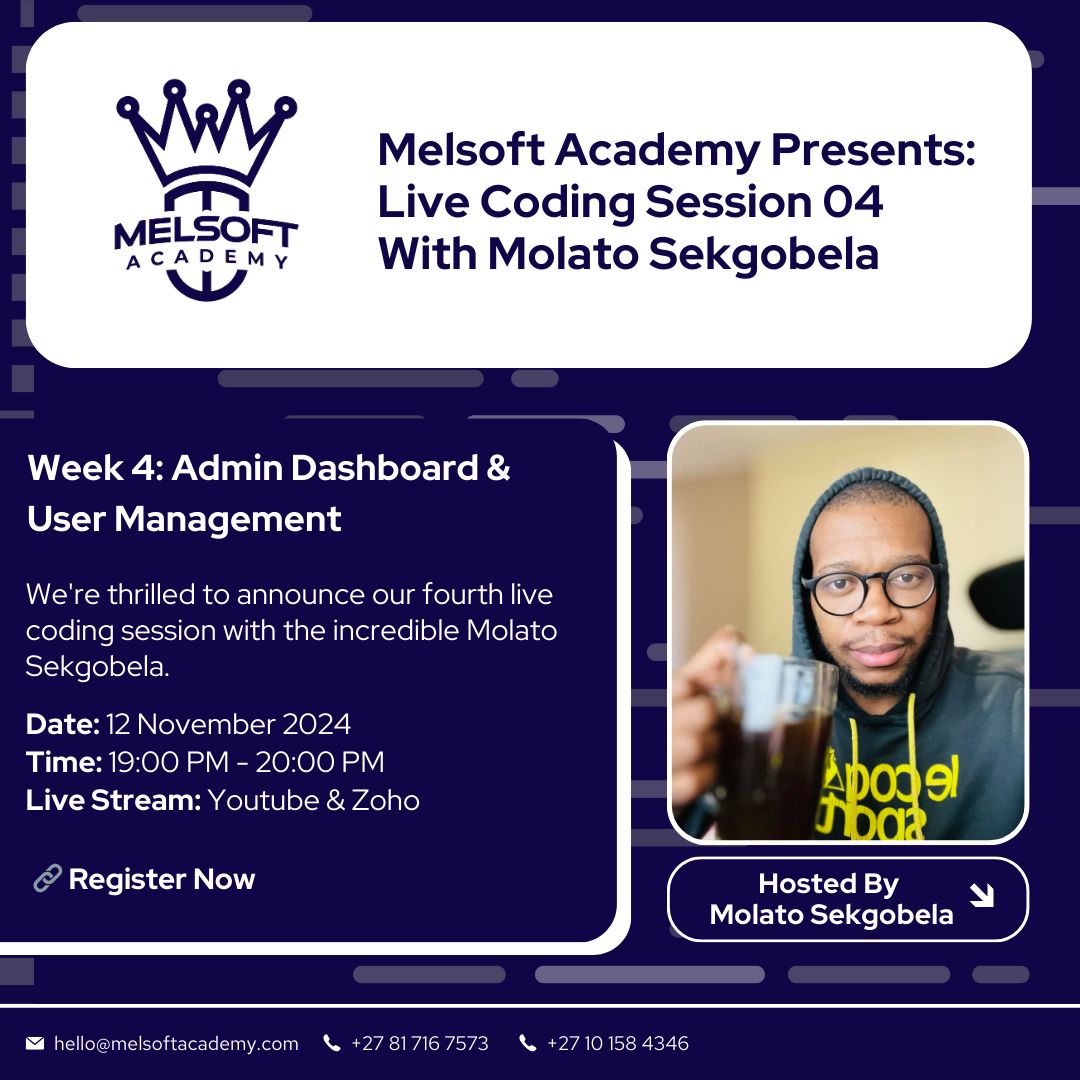 MELSOFT ACADEMY

Melsoft Academy Presents: Live Coding Session 04 With Molato Sekgobela

Week 4: Admin Dashboard & User Management

We're thrilled to announce our fourth live coding session with the incredible Molato Sekgobela.

Date: 12 November 2024
Time: 19:00 PM - 20:00 PM
Live Stream: Youtube & Zoho

Register Now

Hosted By Molato Sekgobela

hello@melsoftacademy.com +27 81 716 7573 +27 10 158 4346